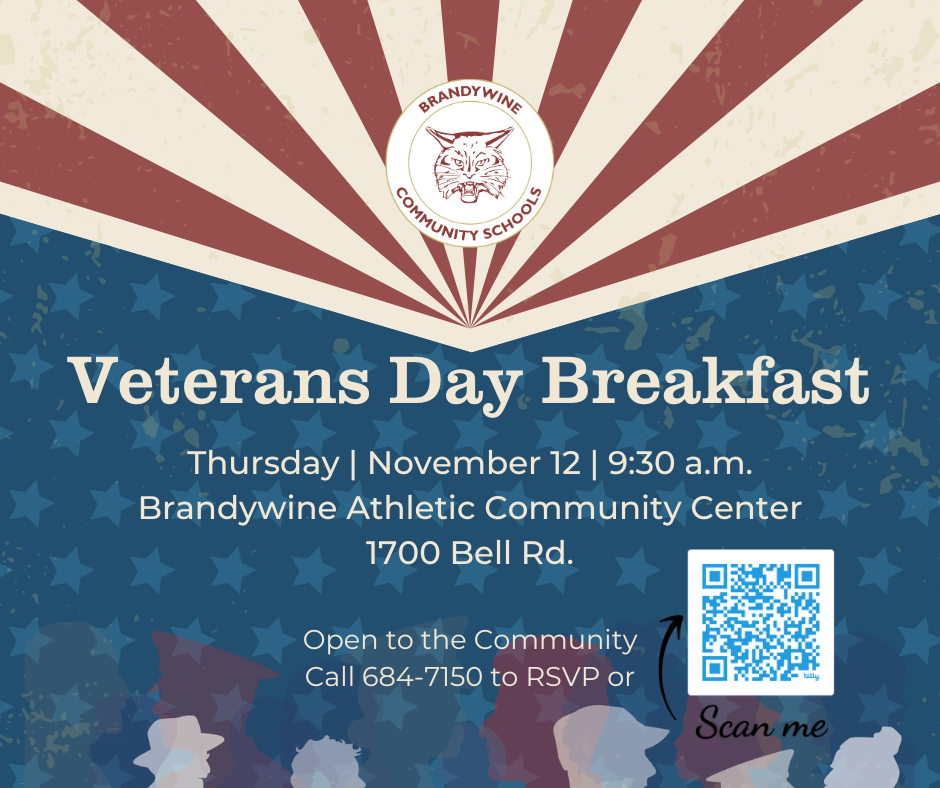 BRANDYWINE
COMMUNITY SCHOOLS

Veterans Day Breakfast

Thursday | November 12 | 9:30 a.m.
Brandywine Athletic Community Center
1700 Bell Rd.

Open to the Community
Call 684-7150 to RSVP or

Scan me